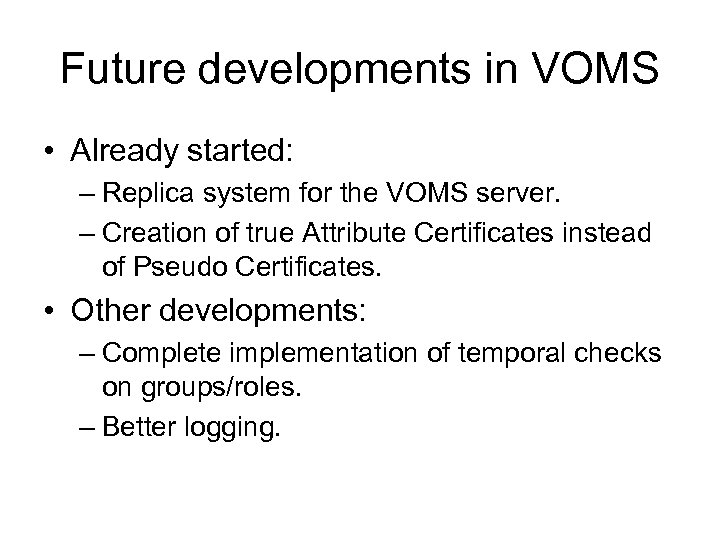 Future developments in VOMS

• Already started:
– Replica system for the VOMS server.
– Creation of true Attribute Certificates instead of Pseudo Certificates.

• Other developments:
– Complete implementation of temporal checks on groups/roles.
– Better logging.